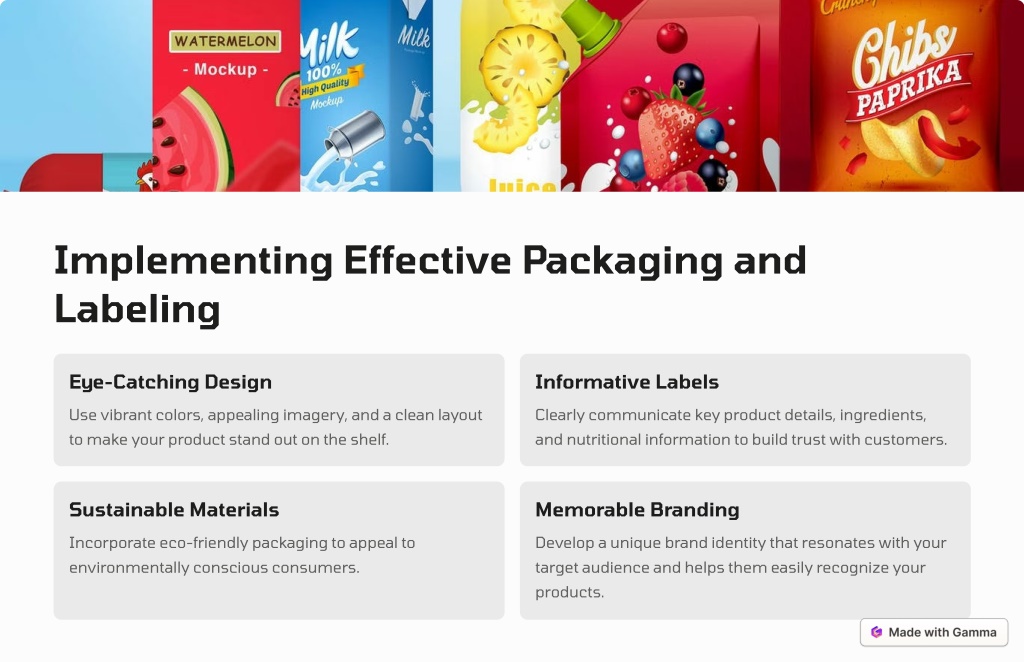 WATERMELON
- Mockup -

Milk
100%
High Quality
Mockup

Milk

Juice

Chibs
PAPRIKA

Implementing Effective Packaging and Labeling

Eye-Catching Design

Use vibrant colors, appealing imagery, and a clean layout to make your product stand out on the shelf.

Informative Labels

Clearly communicate key product details, ingredients, and nutritional information to build trust with customers.

Sustainable Materials

Incorporate eco-friendly packaging to appeal to environmentally conscious consumers.

Memorable Branding

Develop a unique brand identity that resonates with your target audience and helps them easily recognize your products.

Made with Gamma